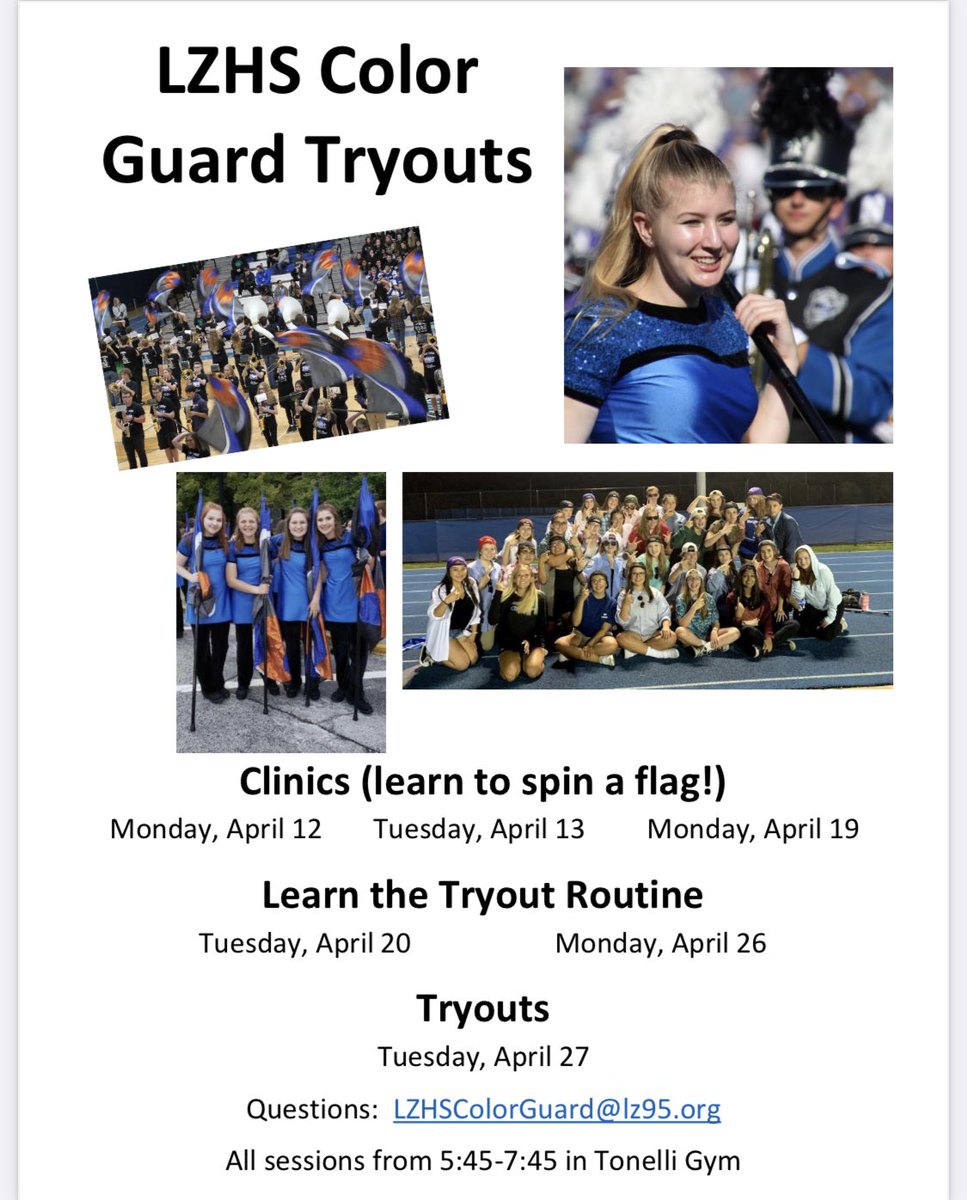 LZHS Color Guard Tryouts

Clinics (learn to spin a flag!)

Monday, April 12 Tuesday, April 13 Monday, April 19

Learn the Tryout Routine

Tuesday, April 20 Monday, April 26

Tryouts

Tuesday, April 27

Questions: LZHSColorGuard@lz95.org

All sessions from 5:45-7:45 in Tonelli Gym